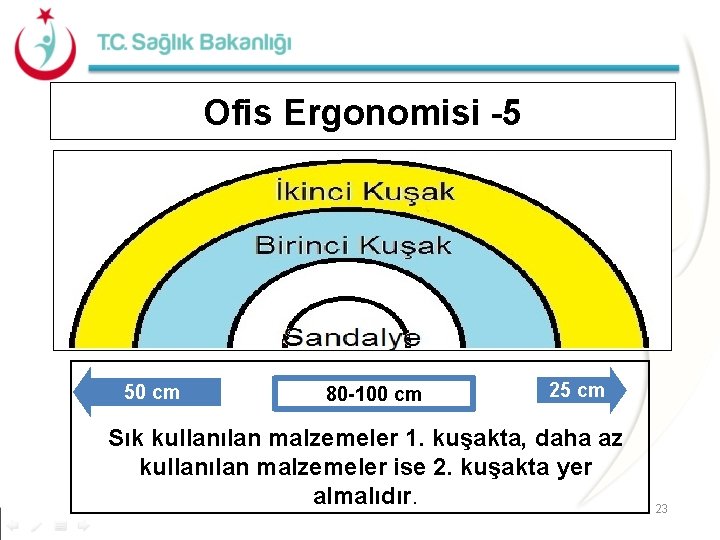 T.C. Sağlık Bakanlığı

Ofis Ergonomisi -5

İkinci Kuşak

Birinci Kuşak

Sandalye

50 cm

80-100 cm

25 cm

Sık kullanılan malzemeler 1. kuşakta, daha az kullanılan malzemeler ise 2. kuşakta yer almalıdır.

23